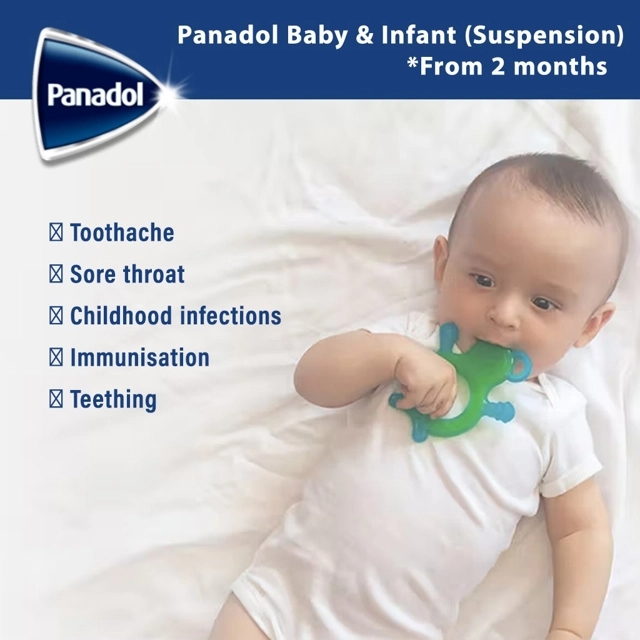 Panadol

Panadol Baby & Infant (Suspension)
*From 2 months

☒ Toothache
☒ Sore throat
☒ Childhood infections
☒ Immunisation
☒ Teething